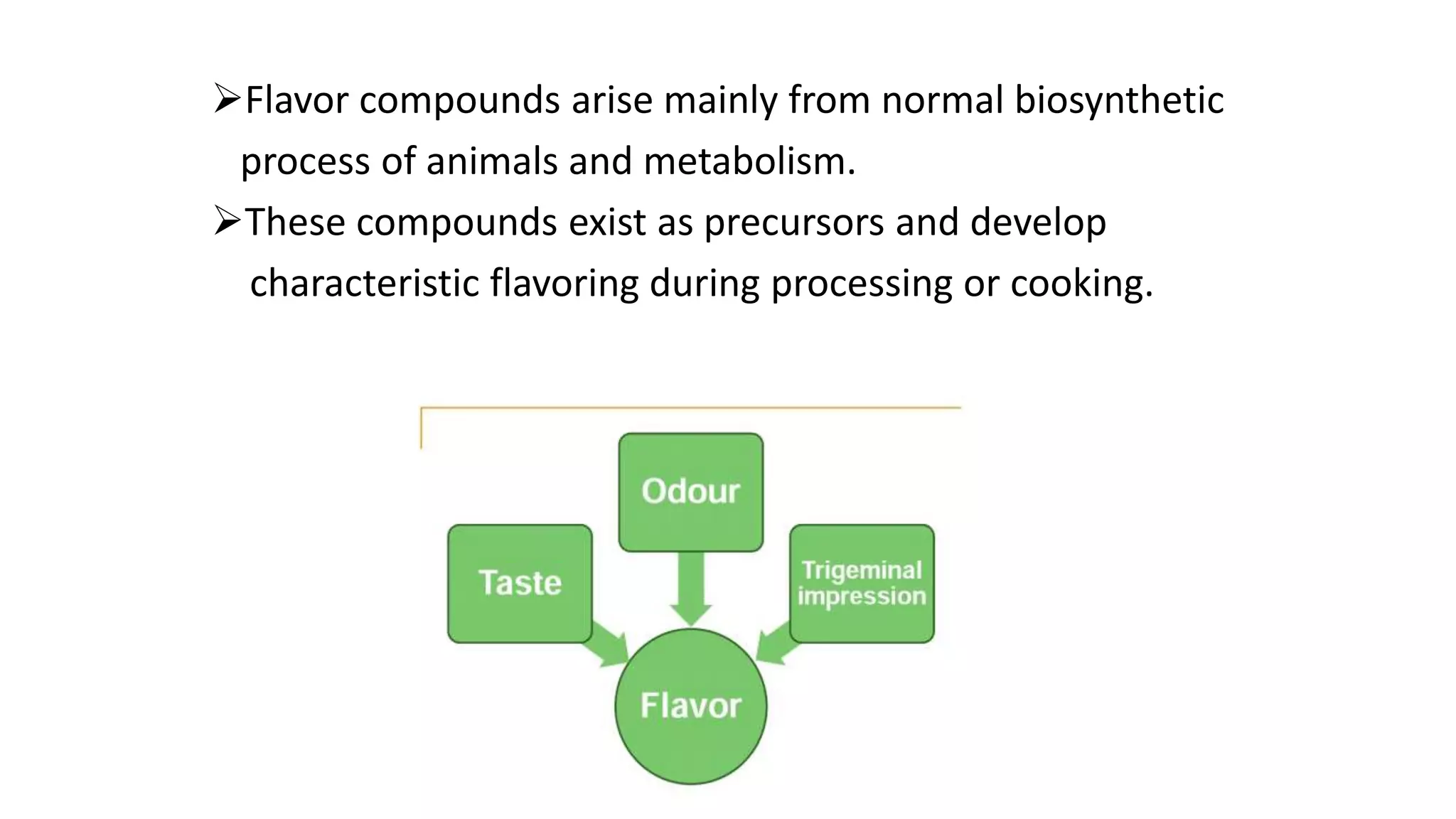 ➢Flavor compounds arise mainly from normal biosynthetic process of animals and metabolism.

➢These compounds exist as precursors and develop characteristic flavoring during processing or cooking.

Odour

Taste

Trigeminal impression

Flavor